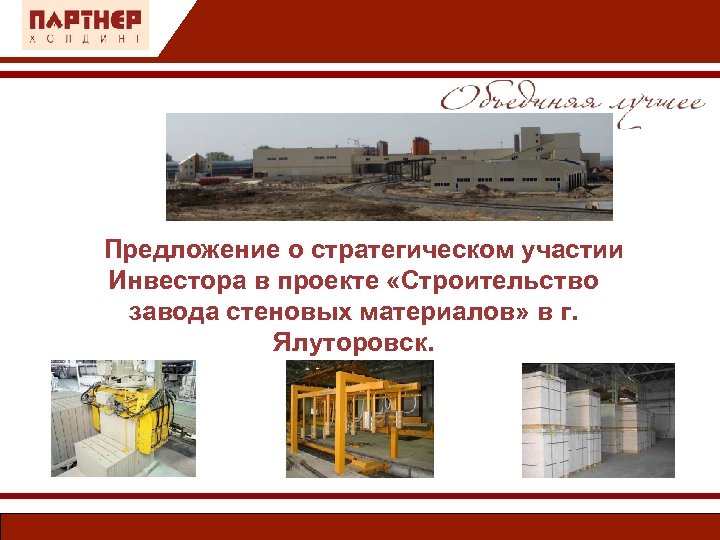 ПАРТНЕР
ХОЛДИНГ

Объединяя лучшее

Предложение о стратегическом участии Инвестора в проекте «Строительство завода стеновых материалов» в г. Ялуторовск.